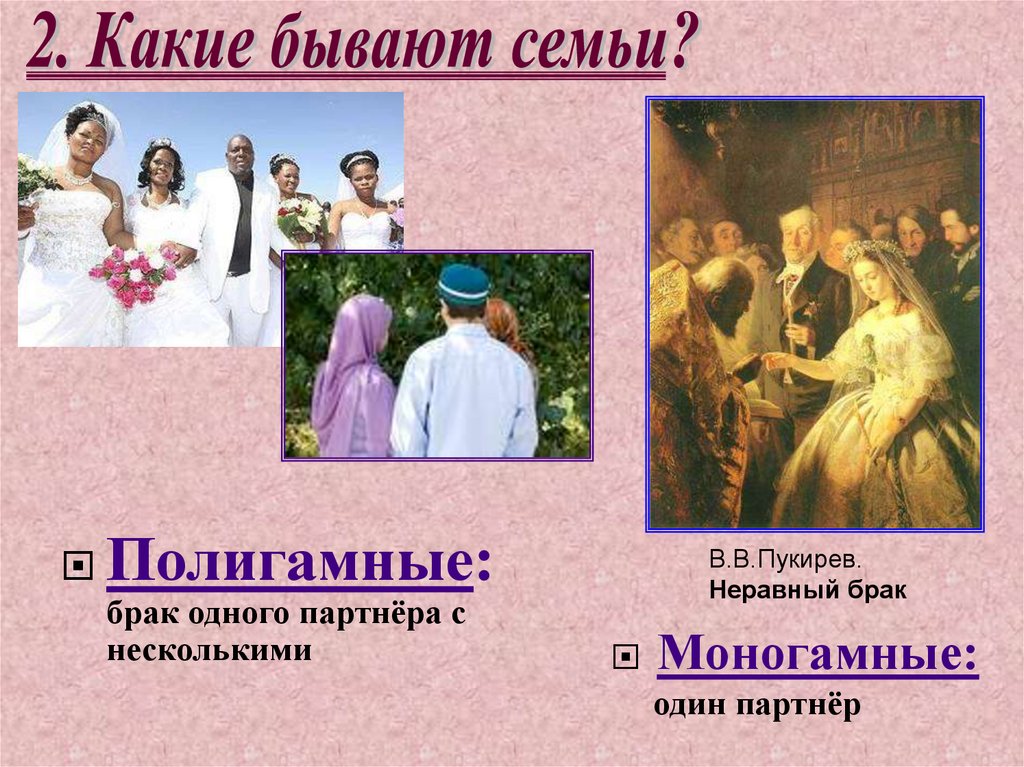 2. Какие бывают семьи?

Полигамные: брак одного партнёра с несколькими

В.В.Пукирев. Неравный брак

Моногамные: один партнёр